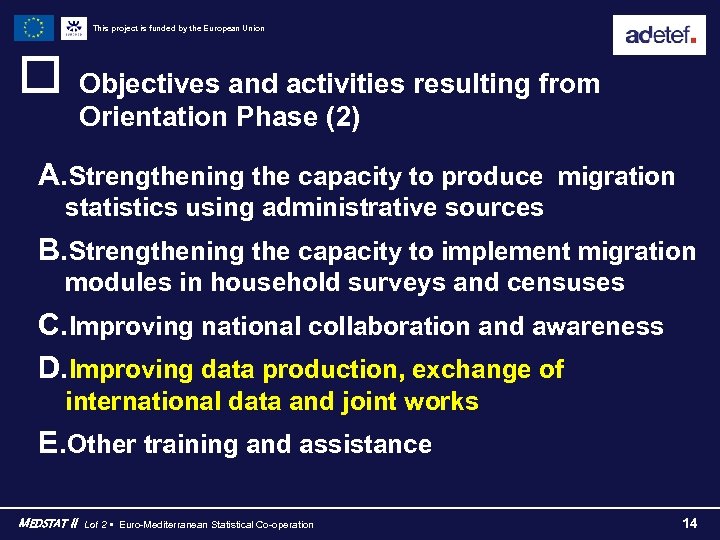 This project is funded by the European Union

adetef.

Objectives and activities resulting from Orientation Phase (2)

A. Strengthening the capacity to produce migration statistics using administrative sources

B. Strengthening the capacity to implement migration modules in household surveys and censuses

C. Improving national collaboration and awareness

D. Improving data production, exchange of international data and joint works

E. Other training and assistance

MEDSTAT II Lot 2 • Euro-Mediterranean Statistical Co-operation

14